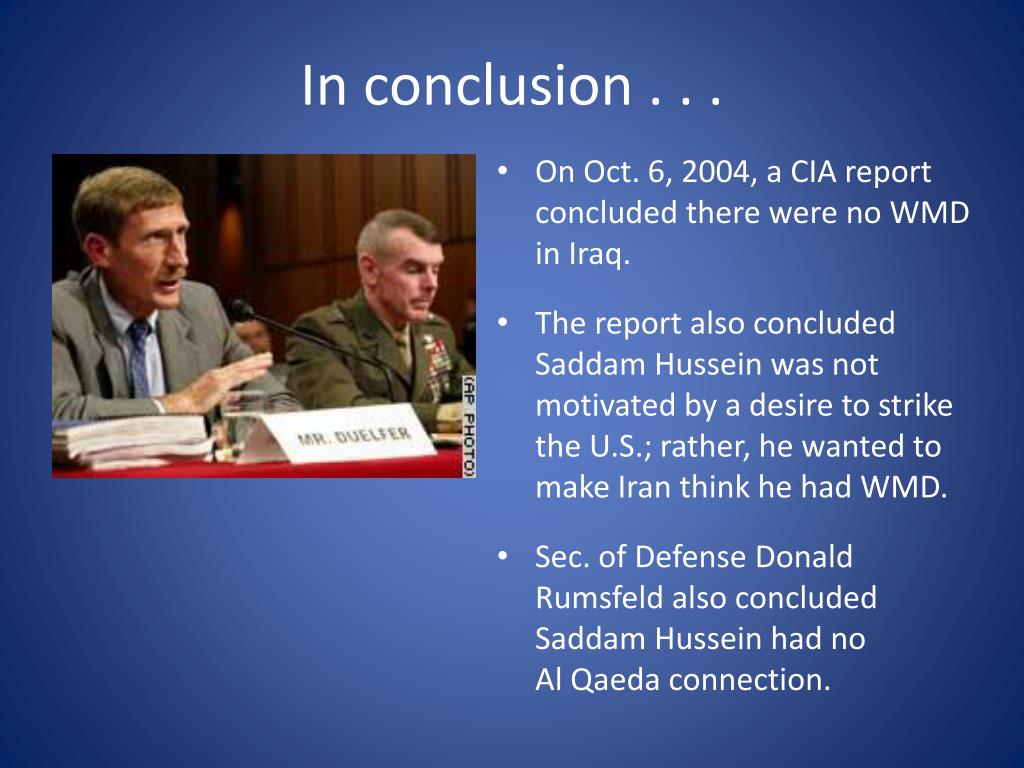 In conclusion . . .

MR. DUELFER

(AP PHOTO)

• On Oct. 6, 2004, a CIA report concluded there were no WMD in Iraq.

• The report also concluded Saddam Hussein was not motivated by a desire to strike the U.S.; rather, he wanted to make Iran think he had WMD.

• Sec. of Defense Donald Rumsfeld also concluded Saddam Hussein had no Al Qaeda connection.